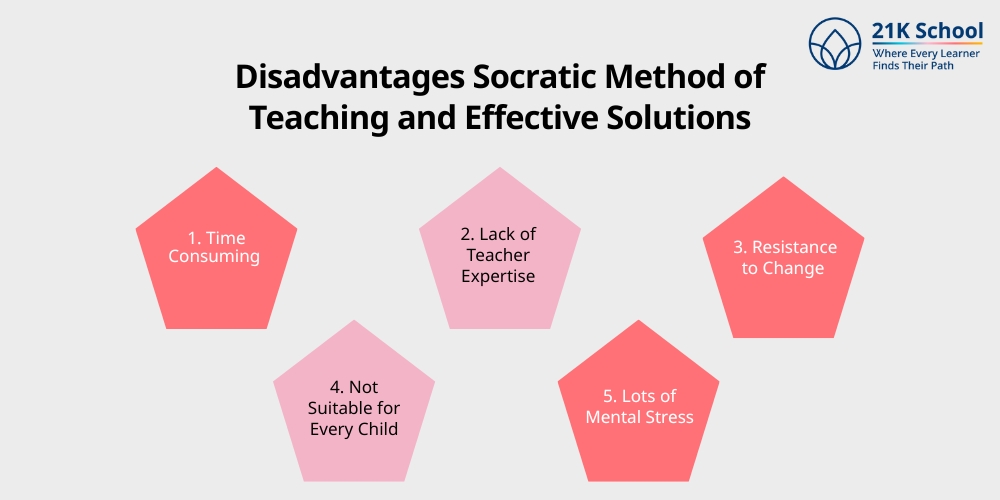 21K School
Where Every Learner Finds Their Path

Disadvantages Socratic Method of Teaching and Effective Solutions

1. Time Consuming

2. Lack of Teacher Expertise

3. Resistance to Change

4. Not Suitable for Every Child

5. Lots of Mental Stress